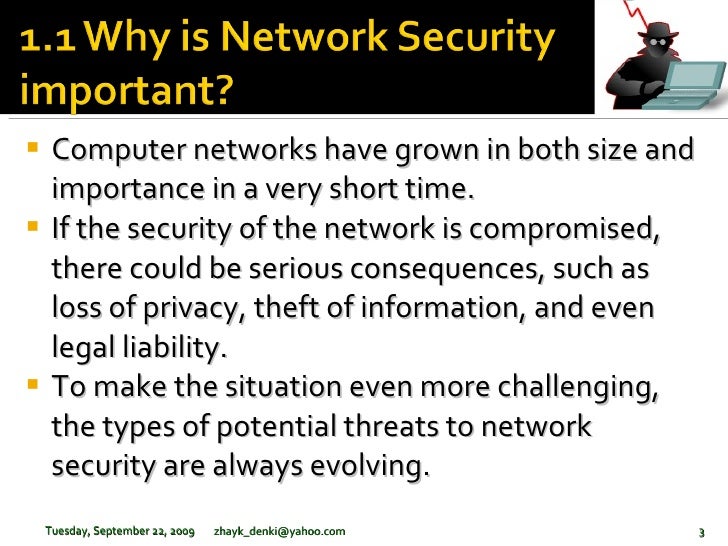 1.1 Why is Network Security important?

- Computer networks have grown in both size and importance in a very short time.
- If the security of the network is compromised, there could be serious consequences, such as loss of privacy, theft of information, and even legal liability.
- To make the situation even more challenging, the types of potential threats to network security are always evolving.

Tuesday, September 22, 2009 zhayk_denki@yahoo.com 3